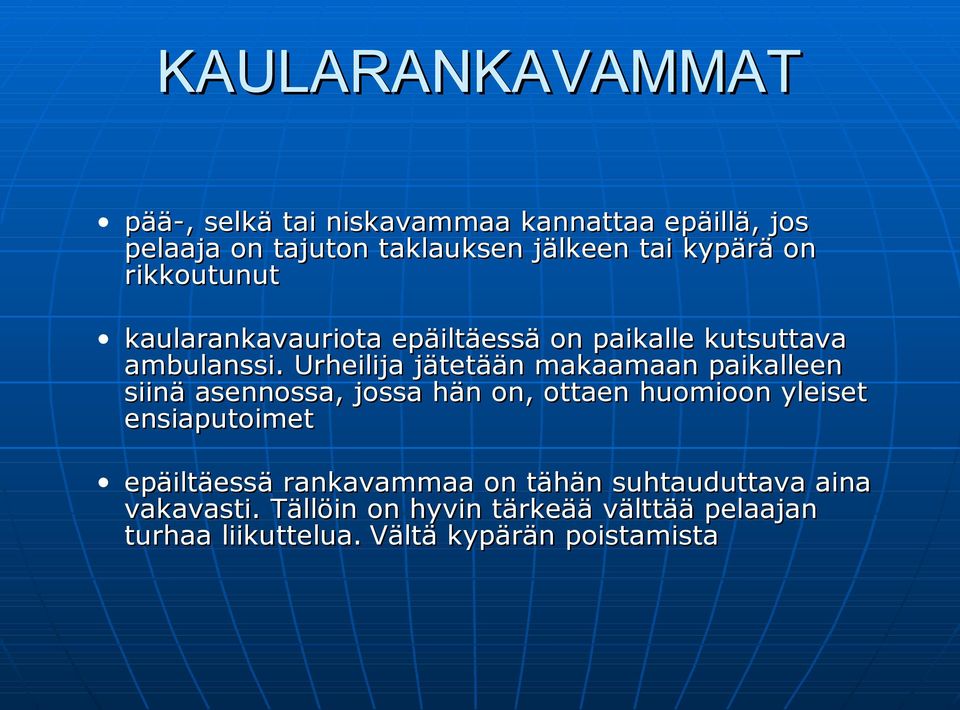 KAULARANKAVAMMAT

• pää-, selkä tai niskavammaa kannattaa epäillä, jos pelaaja on tajuton taklauksen jälkeen tai kypärä on rikkoutunut

• kaularankavauriota epäiltäessä on paikalle kutsuttava ambulanssi. Urheilija jätetään makaamaan paikalleen siinä asennossa, jossa hän on, ottaen huomioon yleiset ensiaputoimet

• epäiltäessä rankavammaa on tähän suhtauduttava aina vakavasti. Tällöin on hyvin tärkeää välttää pelaajan turhaa liikuttelua. Vältä kypärän poistamista